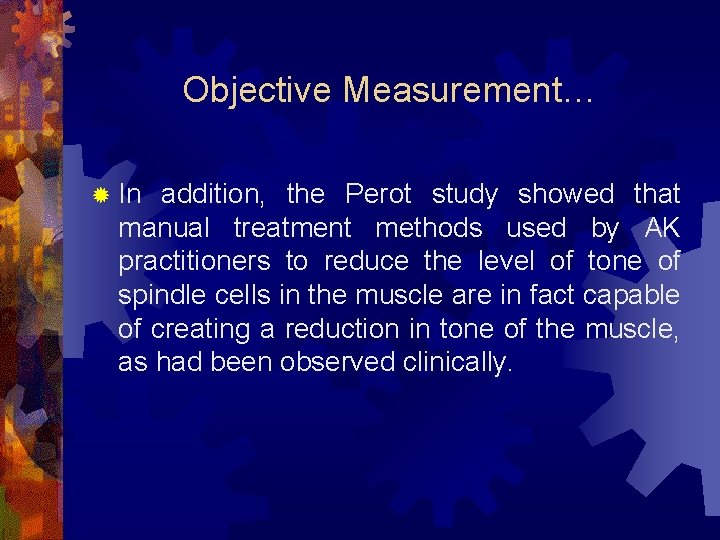 Objective Measurement…

In addition, the Perot study showed that manual treatment methods used by AK practitioners to reduce the level of tone of spindle cells in the muscle are in fact capable of creating a reduction in tone of the muscle, as had been observed clinically.